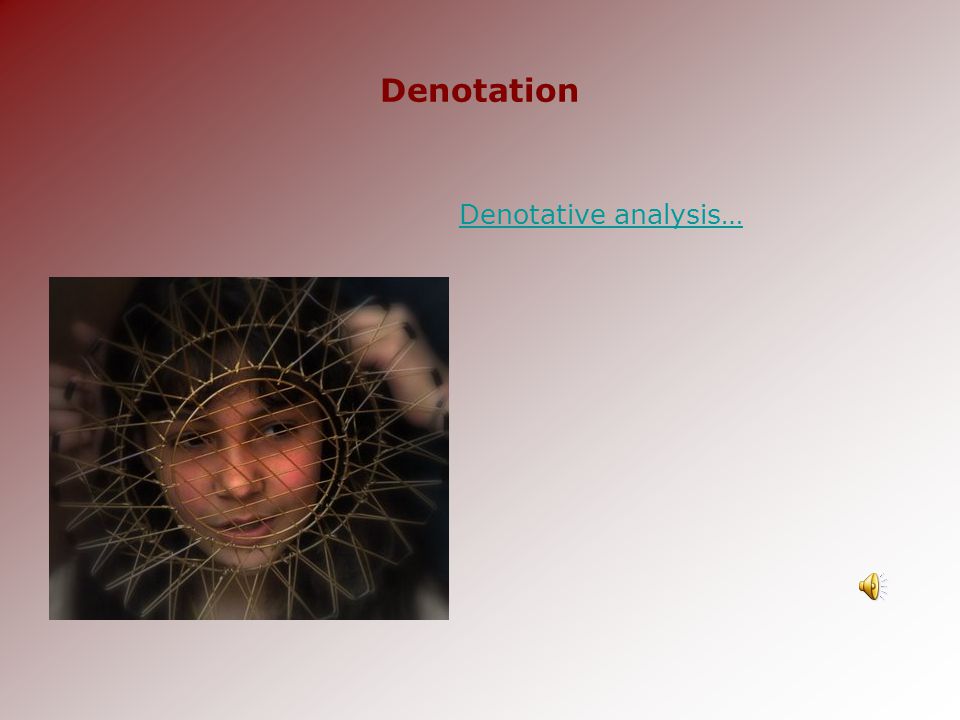 Denotation

Denotative analysis…